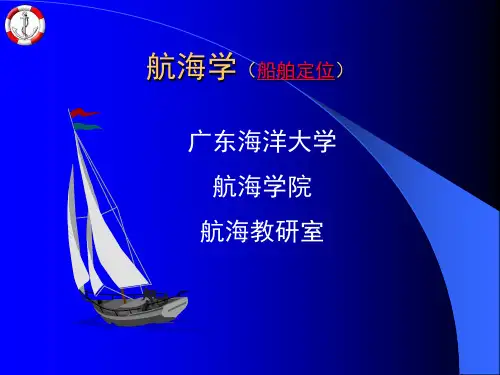 航海学（船舶定位）

广东海洋大学

航海学院

航海教研室